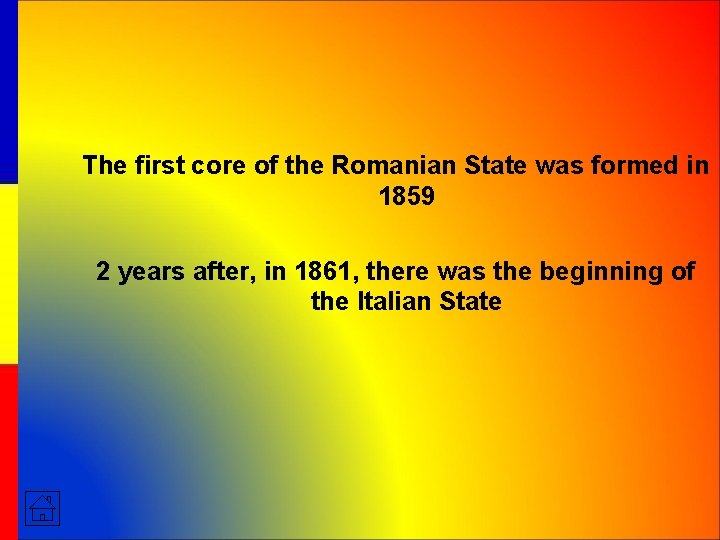 The first core of the Romanian State was formed in 1859

2 years after, in 1861, there was the beginning of the Italian State